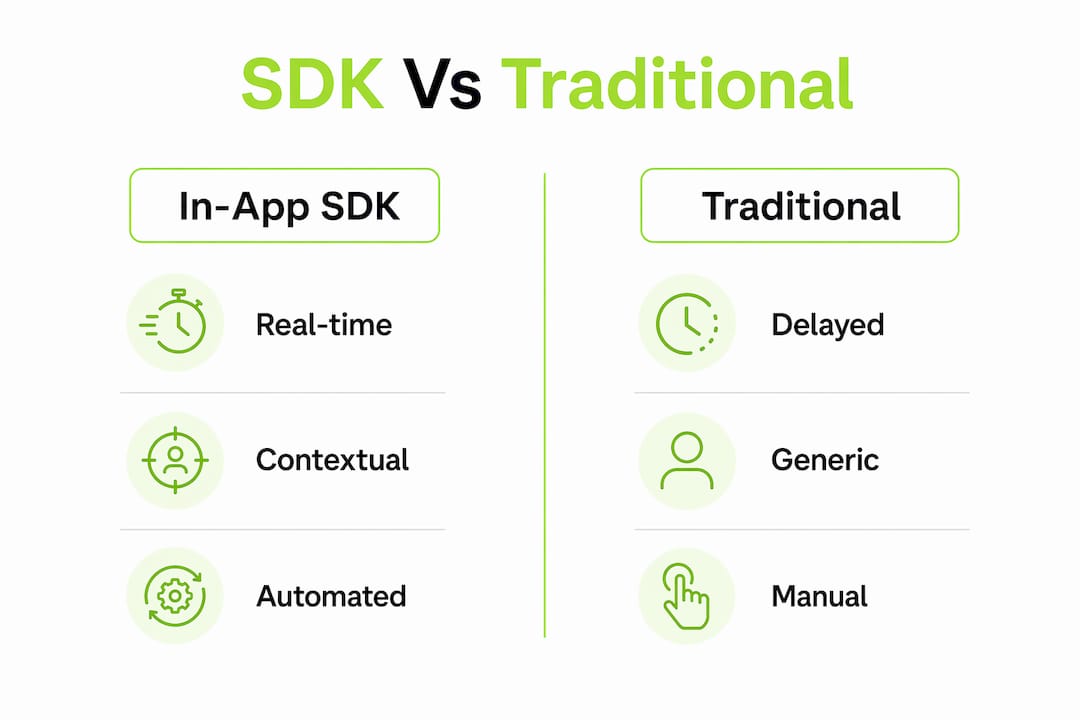 SDK Vs Traditional

In-App SDK

Real-time

Contextual

Automated

Traditional

Delayed

Generic

Manual